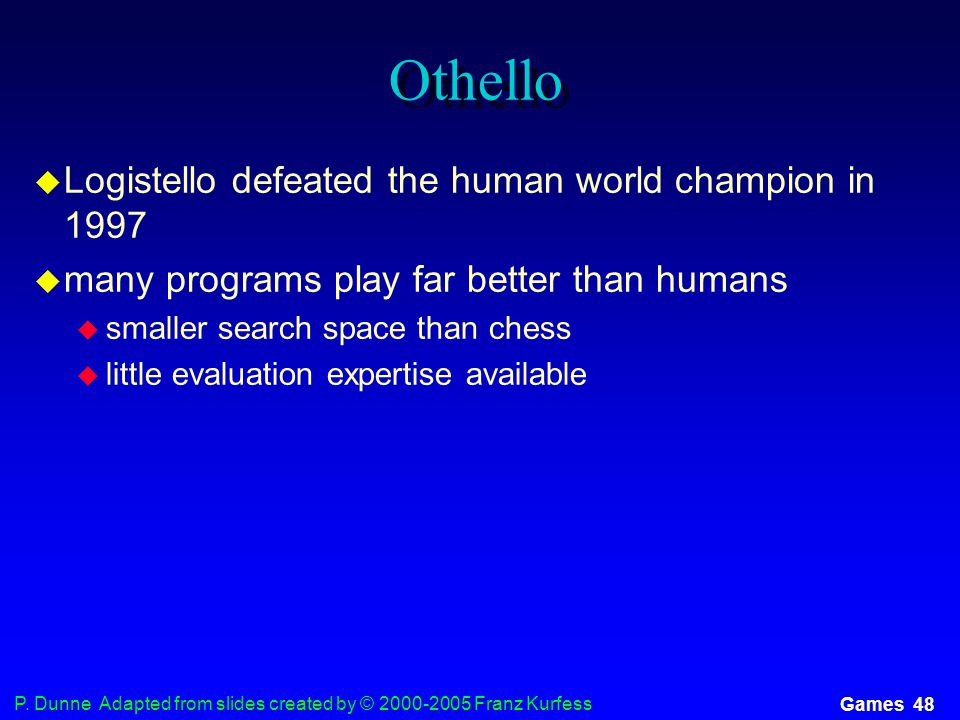 Othello

Logistello defeated the human world champion in 1997

many programs play far better than humans

smaller search space than chess

little evaluation expertise available

P. Dunne Adapted from slides created by © 2000-2005 Franz Kurfess

Games 48